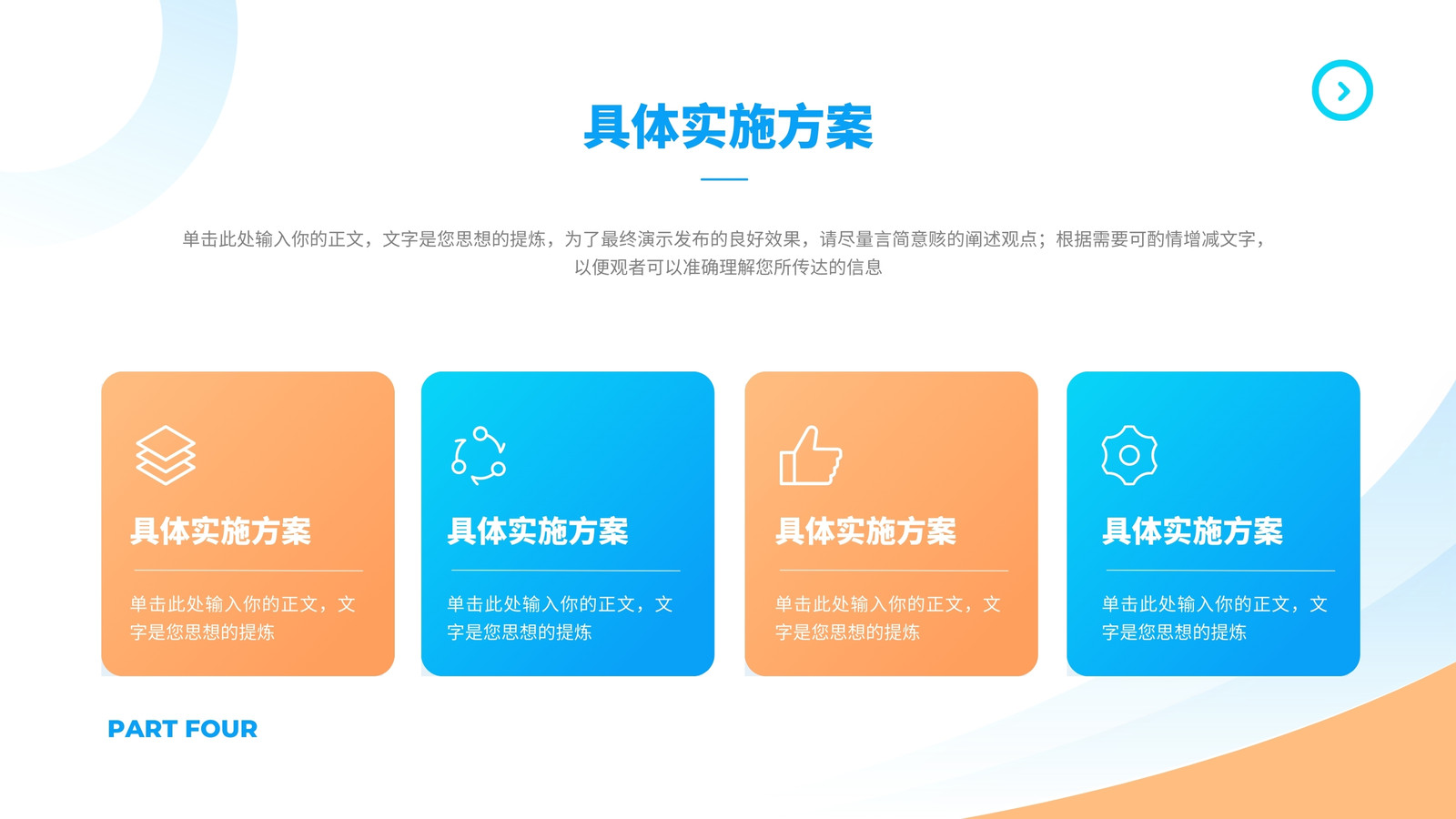 具体实施方案

单击此处输入你的正文，文字是您思想的提炼，为了最终演示发布的良好效果，请尽量言简意赅的阐述观点；根据需要可酌情增减文字，以便观者可以准确理解您所传达的信息

具体实施方案

单击此处输入你的正文，文字是您思想的提炼

具体实施方案

单击此处输入你的正文，文字是您思想的提炼

具体实施方案

单击此处输入你的正文，文字是您思想的提炼

具体实施方案

单击此处输入你的正文，文字是您思想的提炼

PART FOUR